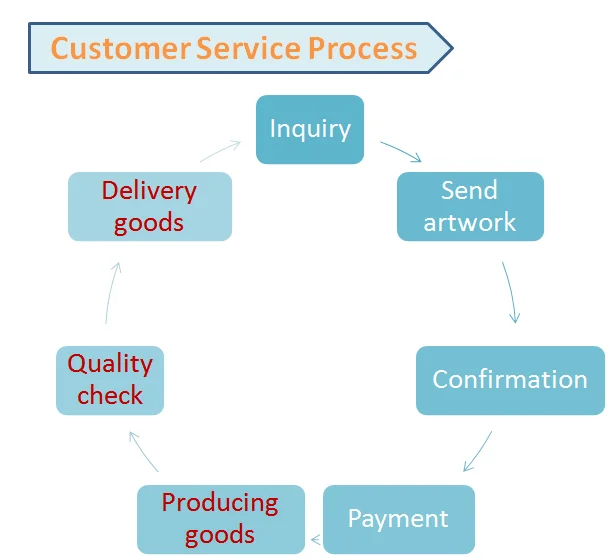 Customer Service Process

Inquiry

Send artwork

Confirmation

Payment

Producing goods

Quality check

Delivery goods